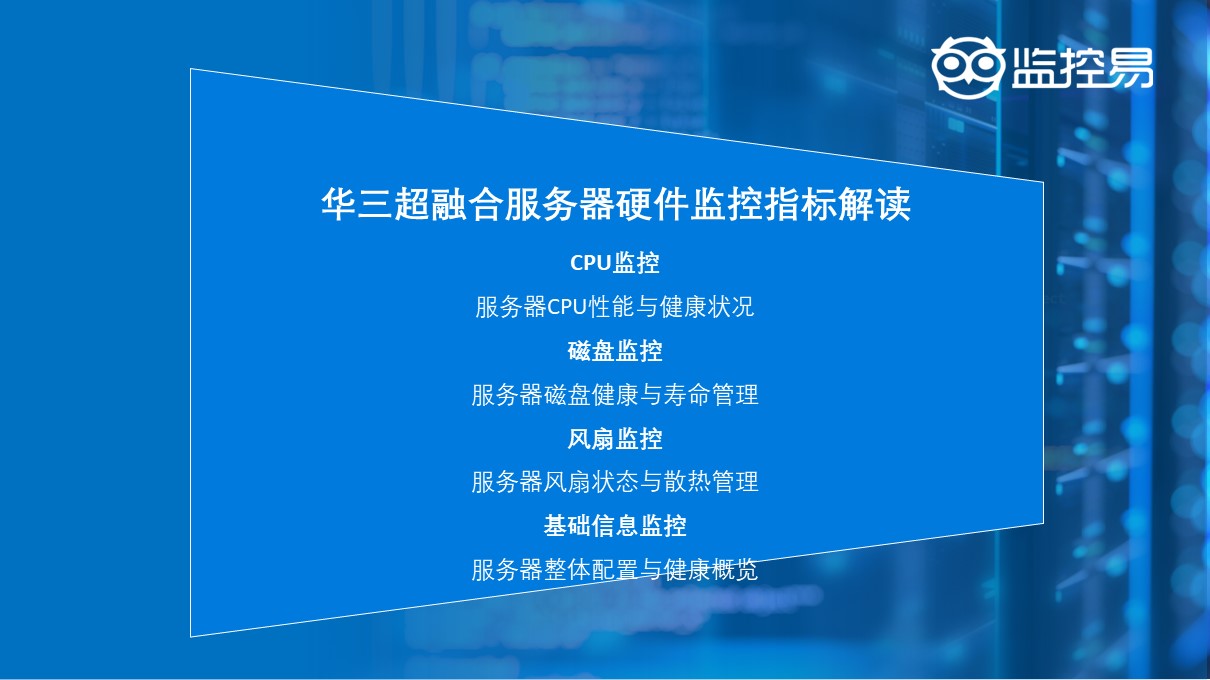 监控易

华三超融合服务器硬件监控指标解读

CPU监控

服务器CPU性能与健康状况

磁盘监控

服务器磁盘健康与寿命管理

风扇监控

服务器风扇状态与散热管理

基础信息监控

服务器整体配置与健康概览